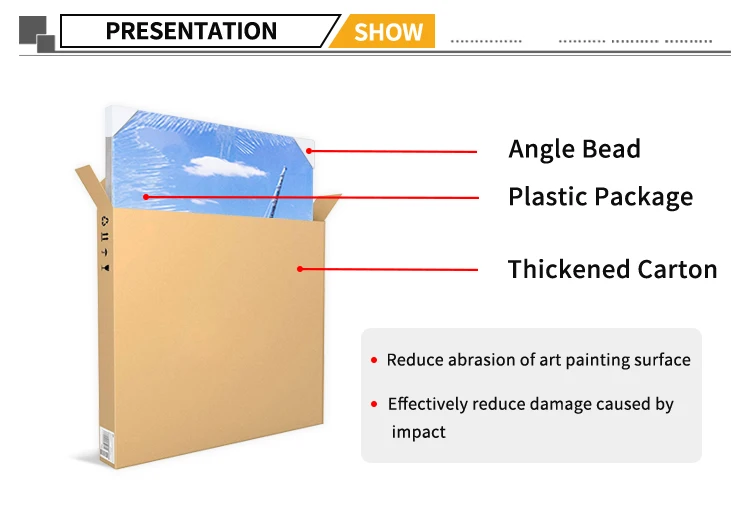 PRESENTATION SHOW

Angle Bead

Plastic Package

Thickened Carton

• Reduce abrasion of art painting surface

• Effectively reduce damage caused by impact